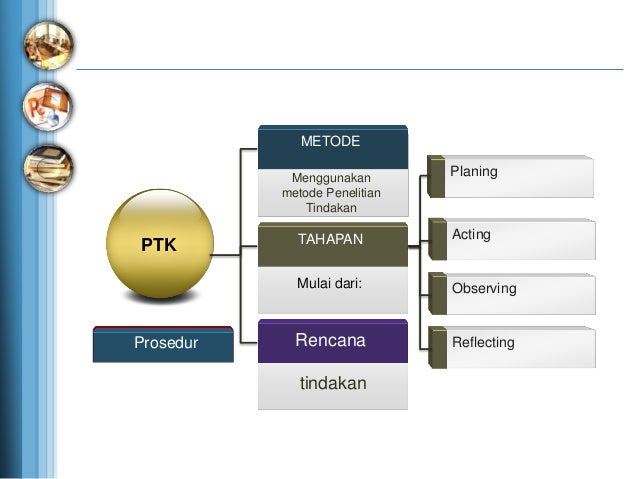 PTK

Prosedur

METODE

Menggunakan metode Penelitian Tindakan

TAHAPAN

Mulai dari:

Rencana

tindakan

Planing

Acting

Observing

Reflecting